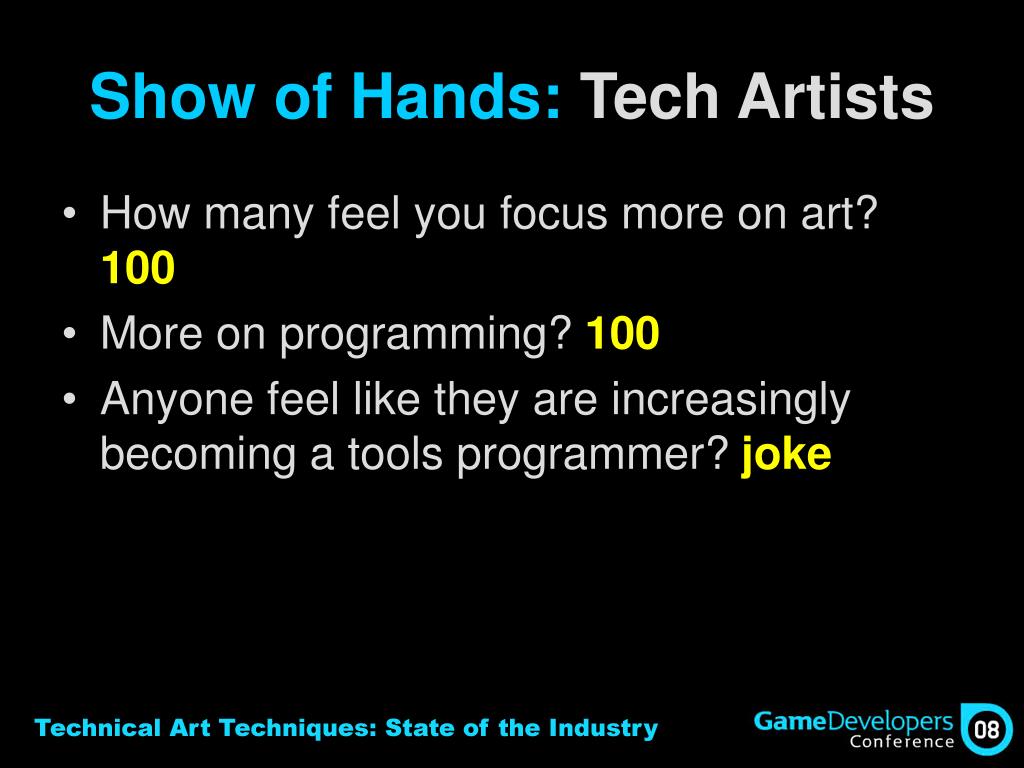 Show of Hands: Tech Artists

• How many feel you focus more on art? 100
• More on programming? 100
• Anyone feel like they are increasingly becoming a tools programmer? joke

Technical Art Techniques: State of the Industry

GameDevelopers Conference 08